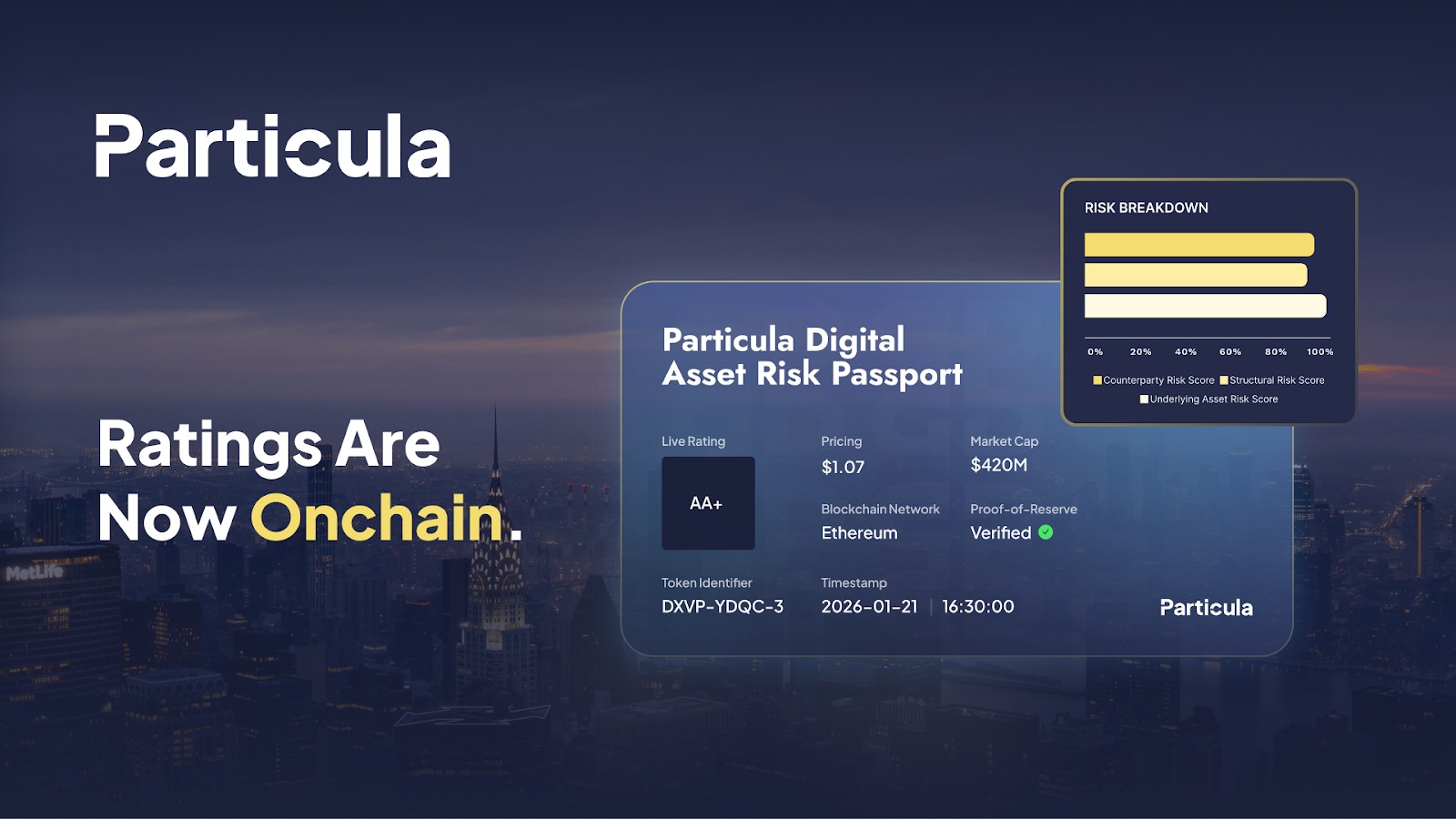 Particula

Ratings Are Now Onchain.

MetLife

Particula Digital Asset Risk Passport

Live Rating

AA+

Pricing

$1.07

Market Cap

$420M

Blockchain Network

Ethereum

Proof-of-Reserve

Verified

Token Identifier

DXVP-YDQC-3

Timestamp

2026-01-21 | 16:30:00

Particula

RISK BREAKDOWN

0% 20% 40% 60% 80% 100%

Counterparty Risk Score Structural Risk Score Underlying Asset Risk Score